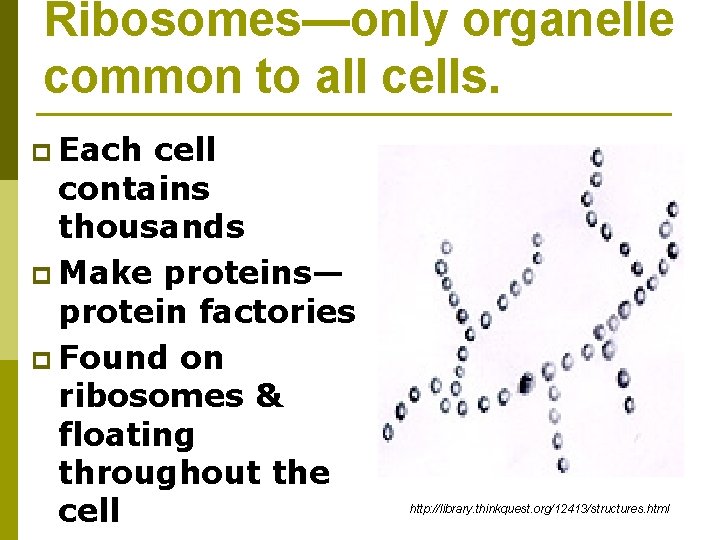 Ribosomes—only organelle common to all cells.

Each cell contains thousands

Make proteins—protein factories

Found on ribosomes & floating throughout the cell

http://library.thinkquest.org/12413/structures.html